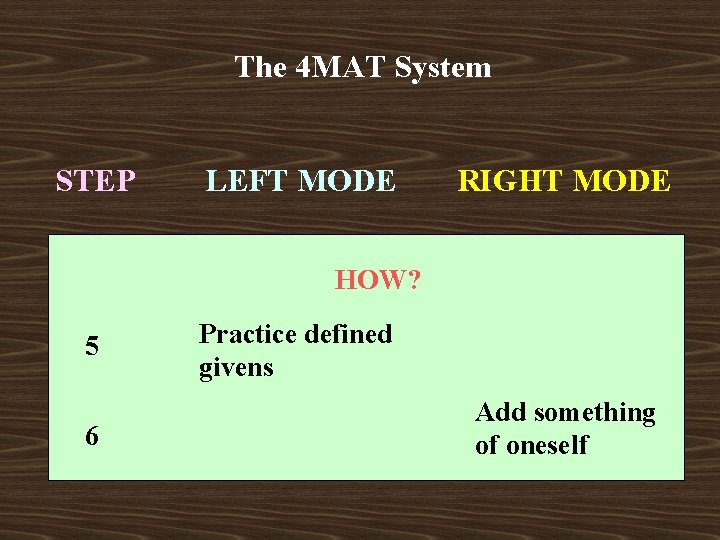 The 4MAT System

| STEP | LEFT MODE | RIGHT MODE |
|---|---|---|
| | HOW? | |
| 5 | Practice defined givens | |
| 6 | | Add something of oneself |